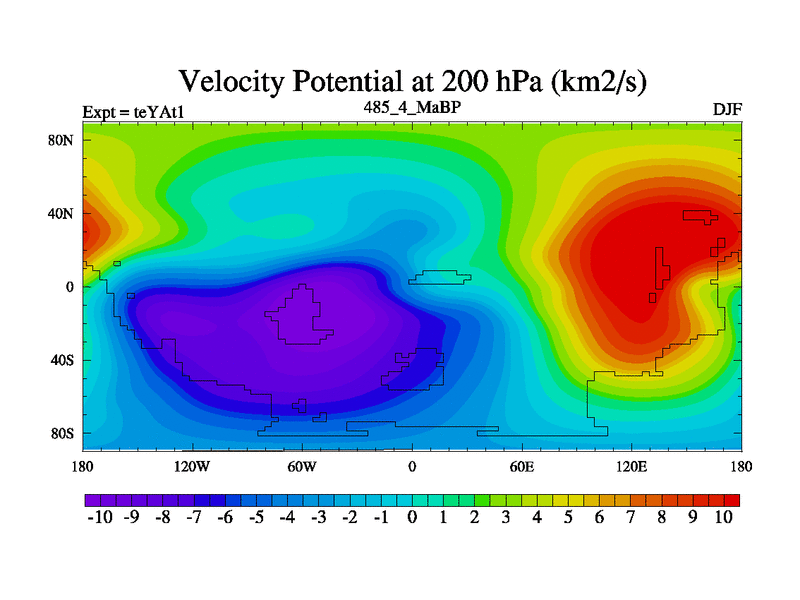 Velocity Potential at 200 hPa (km2/s)

Expt = teYAt1

485_4_MaBP

DJF

80N
40N
0
40S
80S

180
120W
60W
0
60E
120E
180

-10 -9 -8 -7 -6 -5 -4 -3 -2 -1 0 1 2 3 4 5 6 7 8 9 10